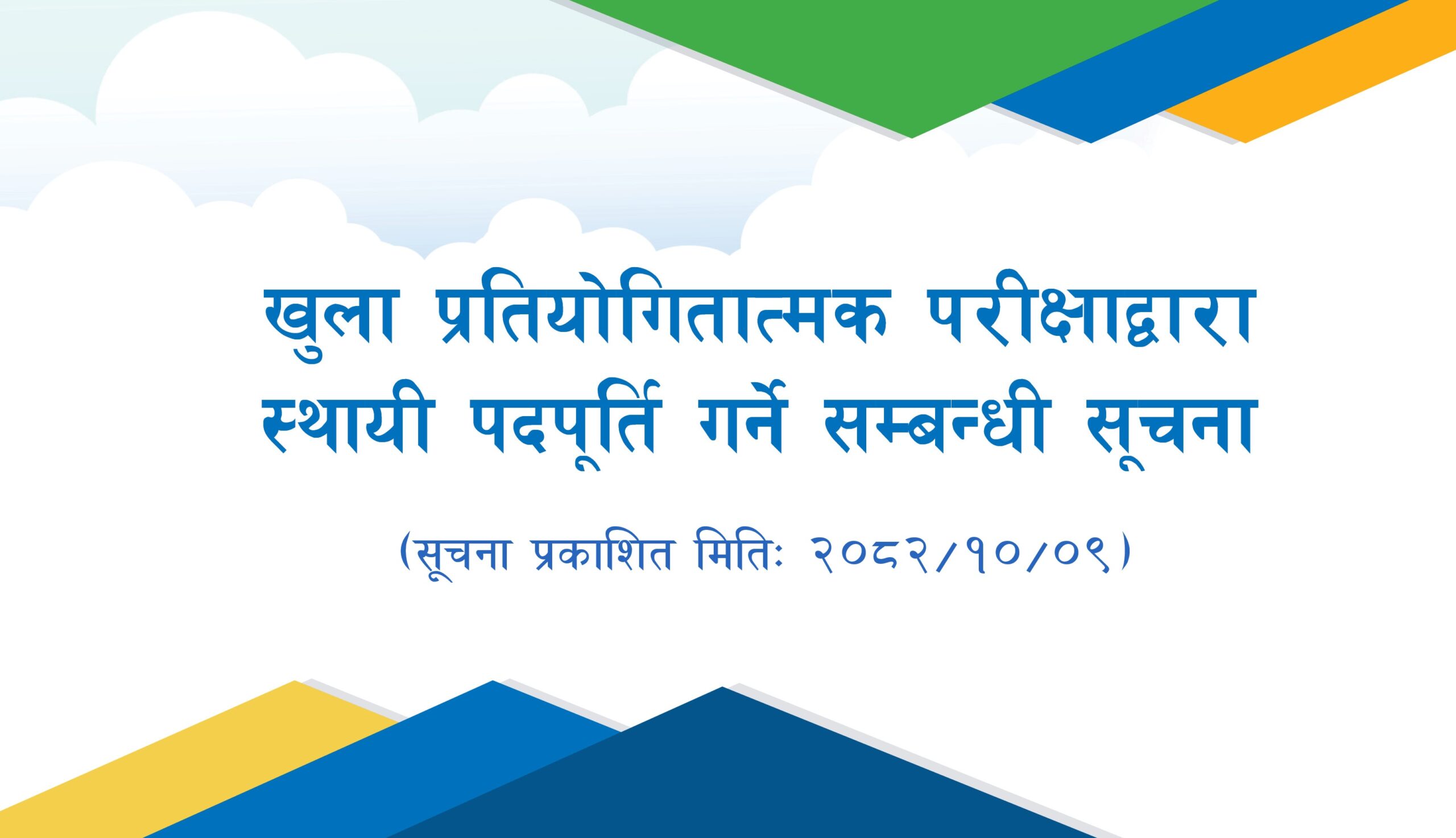 खुला प्रतियोगितात्मक परीक्षाद्वारा स्थायी पदपूर्ति गर्ने सम्बन्धी सूचना

(सूचना प्रकाशित मितिः २०८२/१०/०९)